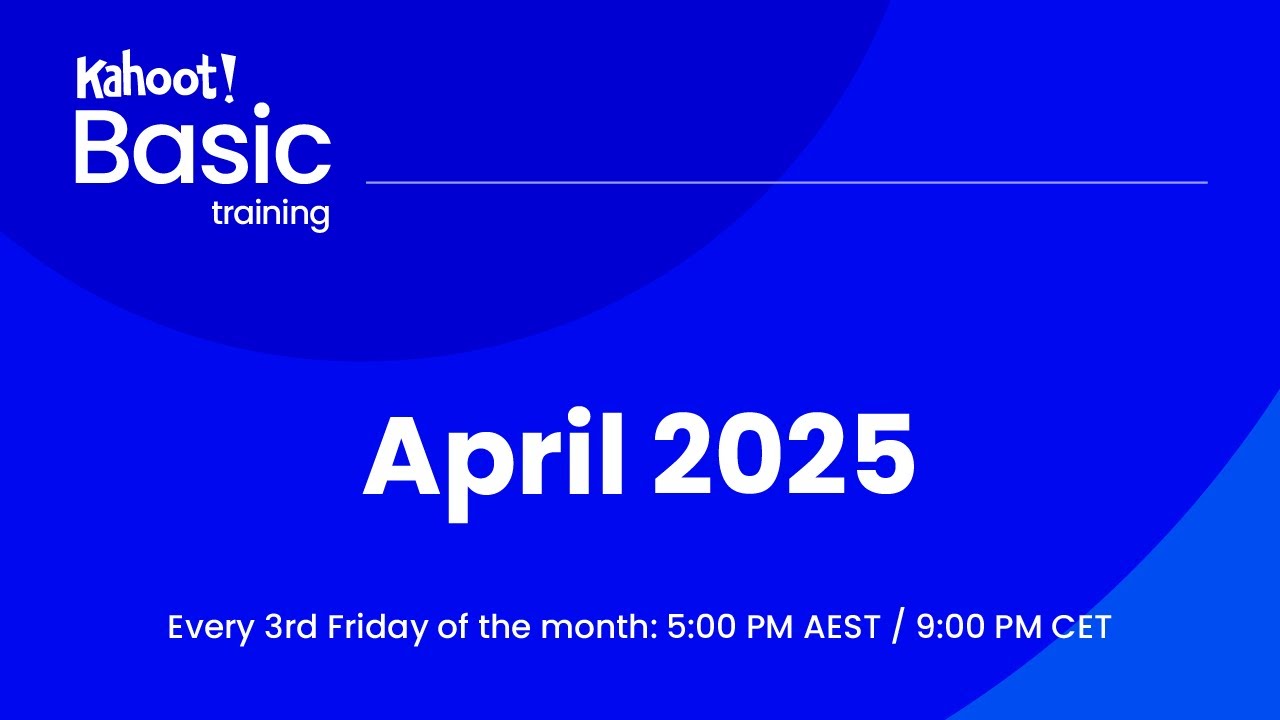 Kahoot!
Basic
training

April 2025

Every 3rd Friday of the month: 5:00 PM AEST / 9:00 PM CET